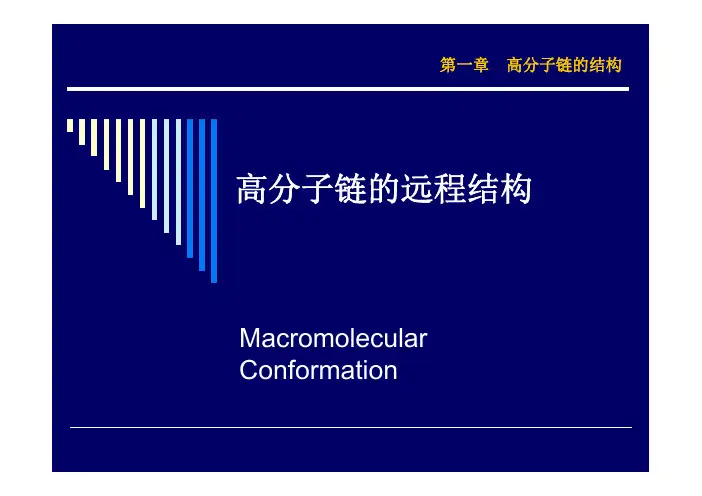 第一章　高分子链的结构

高分子链的远程结构

Macromolecular Conformation